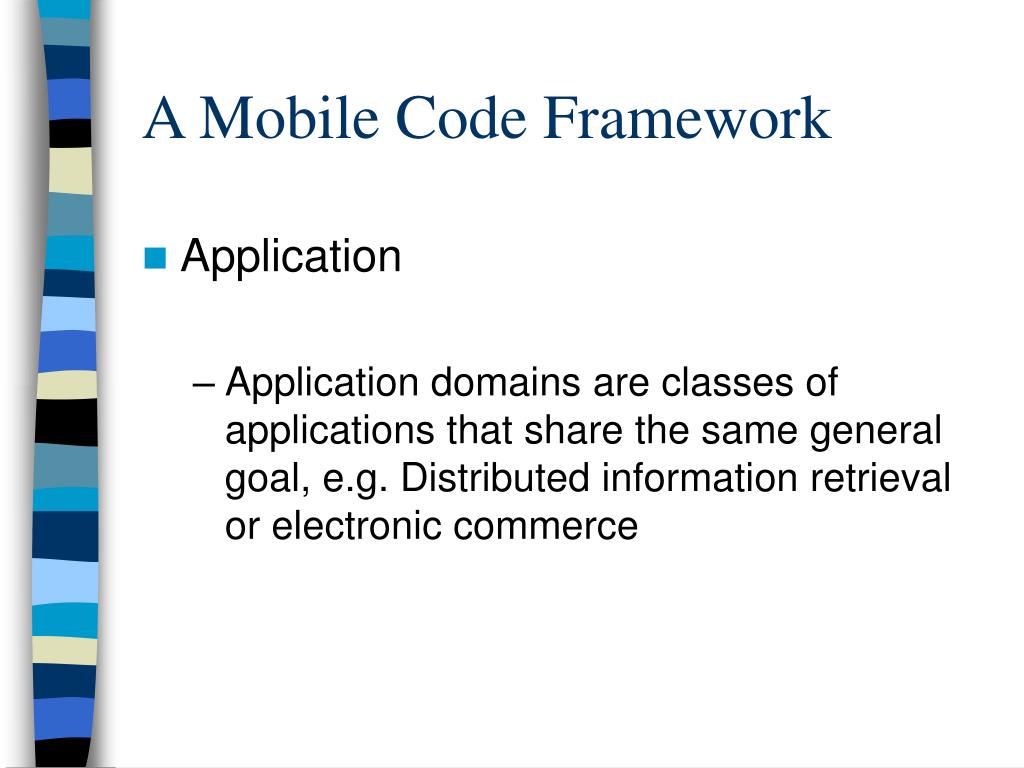 A Mobile Code Framework

Application

– Application domains are classes of applications that share the same general goal, e.g. Distributed information retrieval or electronic commerce